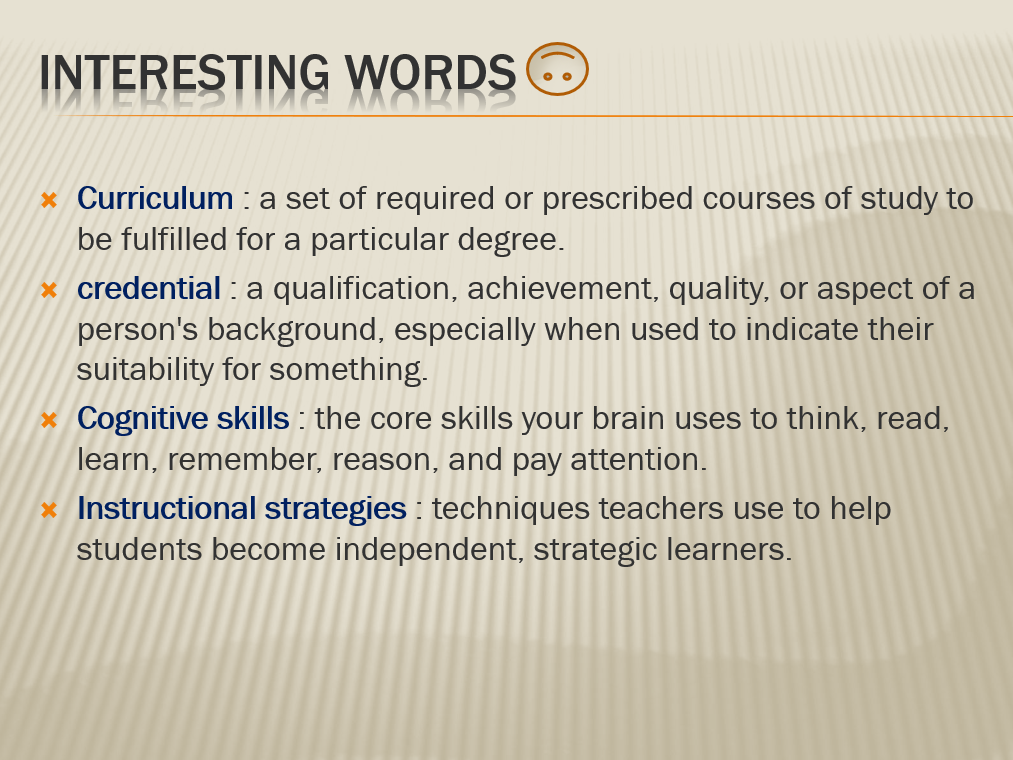 INTERESTING WORDS

Curriculum : a set of required or prescribed courses of study to be fulfilled for a particular degree.

credential : a qualification, achievement, quality, or aspect of a person's background, especially when used to indicate their suitability for something.

Cognitive skills : the core skills your brain uses to think, read, learn, remember, reason, and pay attention.

Instructional strategies : techniques teachers use to help students become independent, strategic learners.